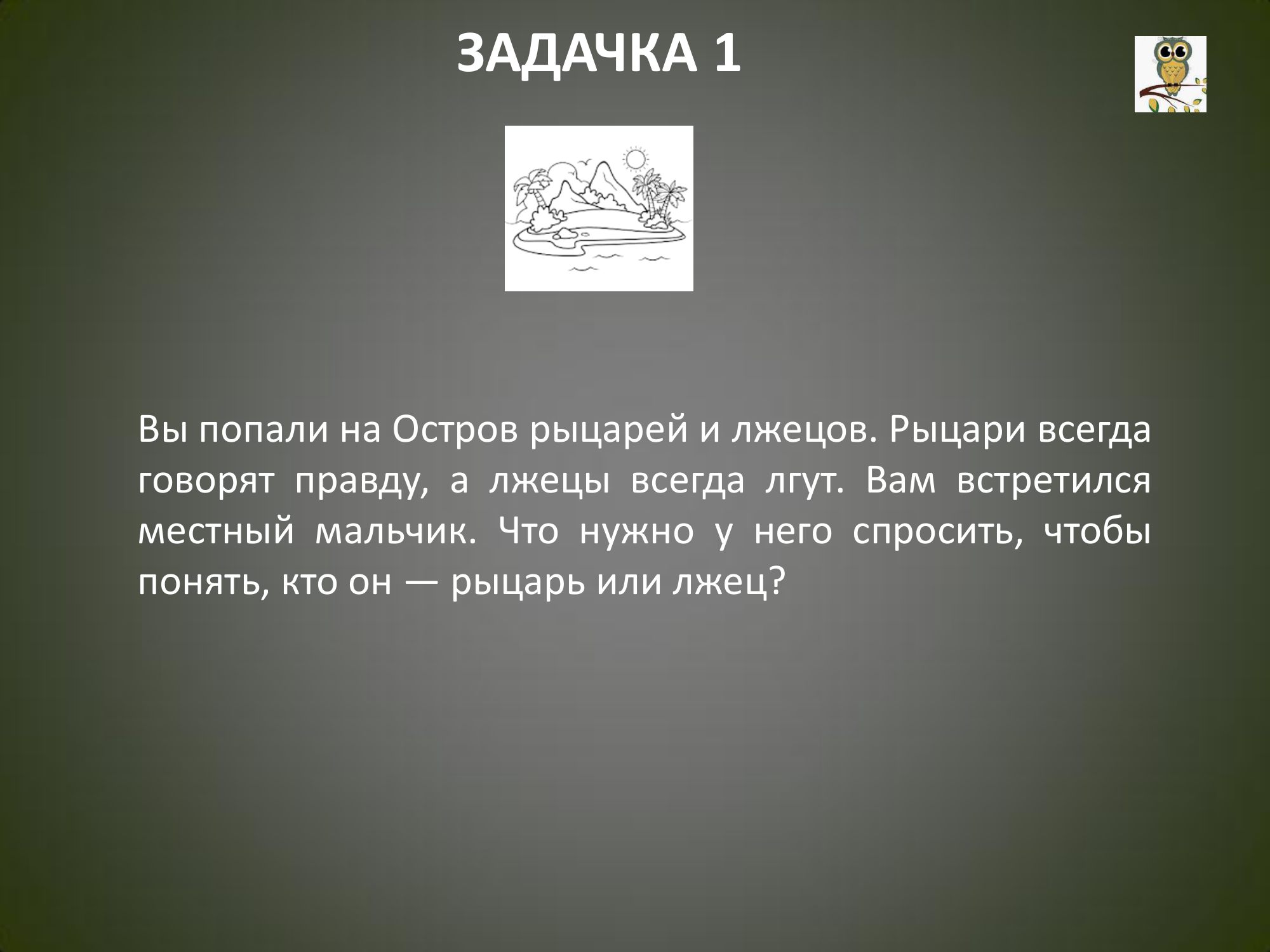 ЗАДАЧКА 1

Вы попали на Остров рыцарей и лжецов. Рыцари всегда говорят правду, а лжецы всегда лгут. Вам встретился местный мальчик. Что нужно у него спросить, чтобы понять, кто он — рыцарь или лжец?